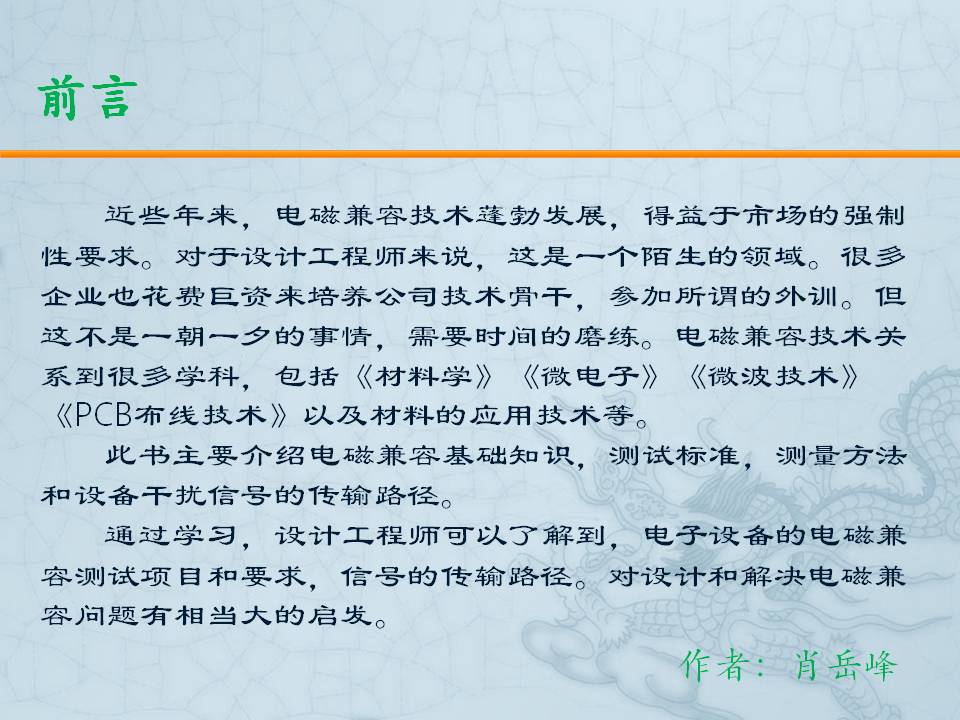 前言

近些年来，电磁兼容技术蓬勃发展，得益于市场的强制性要求。对于设计工程师来说，这是一个陌生的领域。很多企业也花费巨资来培养公司技术骨干，参加所谓的外训。但这不是一朝一夕的事情，需要时间的磨练。电磁兼容技术关系到很多学科，包括《材料学》《微电子》《微波技术》《PCB布线技术》以及材料的应用技术等。

此书主要介绍电磁兼容基础知识，测试标准，测量方法和设备干扰信号的传输路径。

通过学习，设计工程师可以了解到，电子设备的电磁兼容测试项目和要求，信号的传输路径。对设计和解决电磁兼容问题有相当大的启发。

作者：肖岳峰